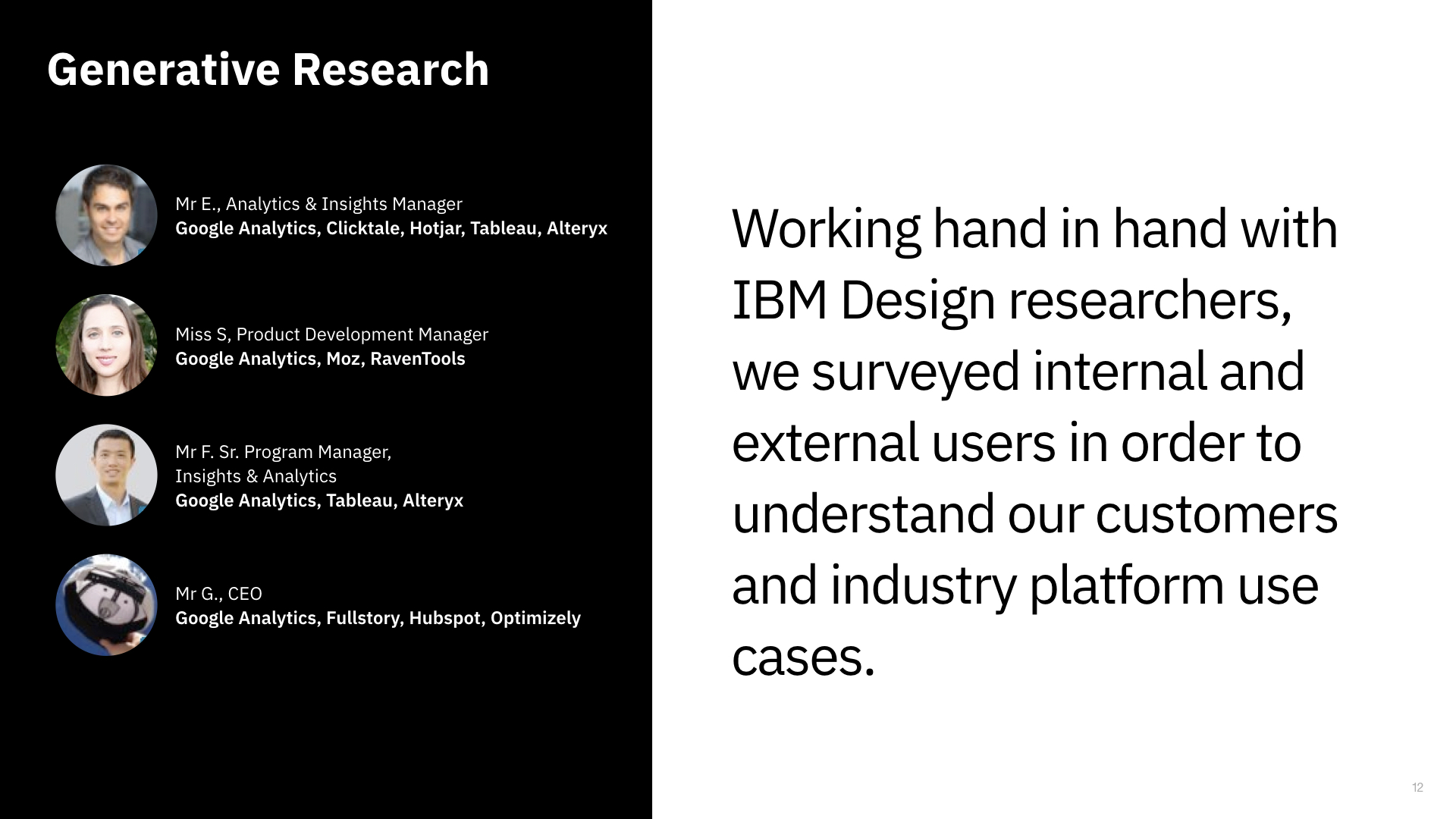 Generative Research

Mr E., Analytics & Insights Manager
Google Analytics, Clicktale, Hotjar, Tableau, Alteryx

Miss S, Product Development Manager
Google Analytics, Moz, RavenTools

Mr F. Sr. Program Manager, Insights & Analytics
Google Analytics, Tableau, Alteryx

Mr G., CEO
Google Analytics, Fullstory, Hubspot, Optimizely

Working hand in hand with IBM Design researchers, we surveyed internal and external users in order to understand our customers and industry platform use cases.

12